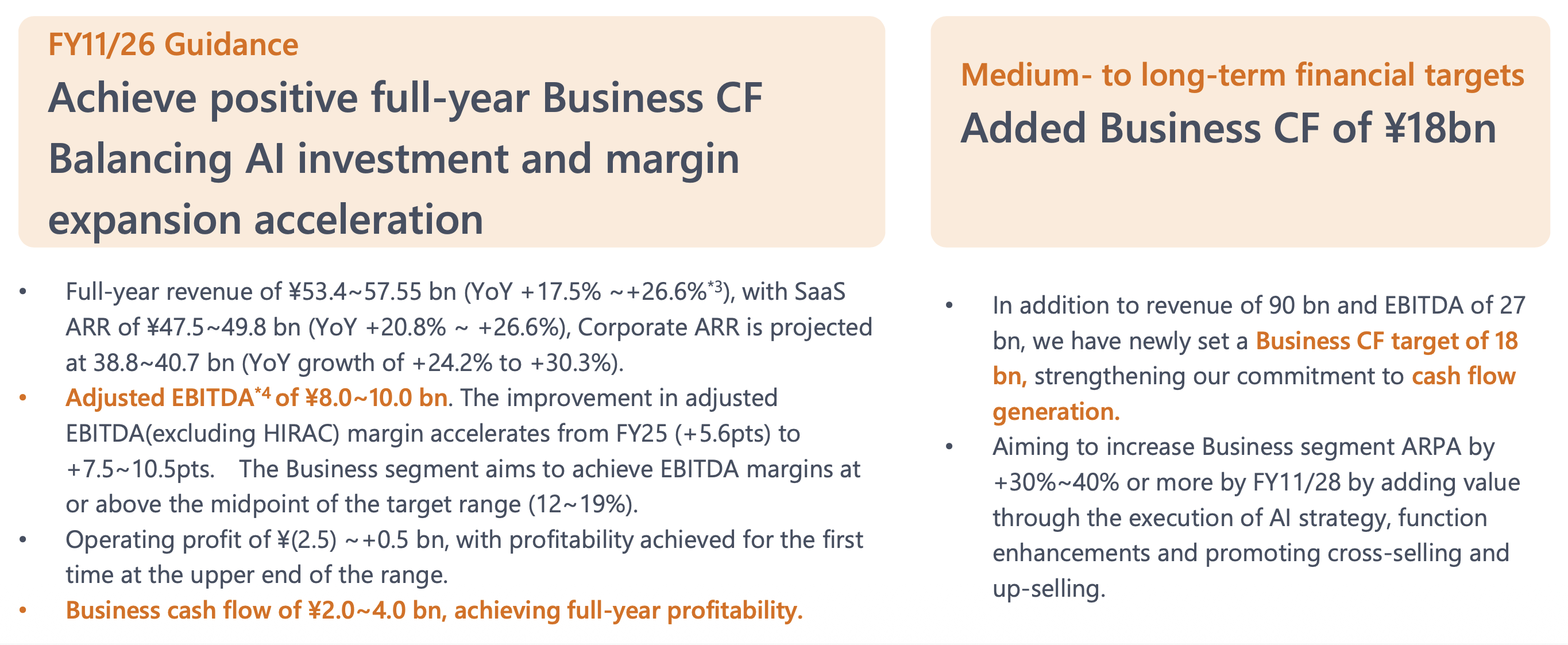 FY11/26 Guidance

Achieve positive full-year Business CF Balancing AI investment and margin expansion acceleration

• Full-year revenue of ¥53.4~57.55 bn (YoY +17.5% ~+26.6%$^{*3}$), with SaaS ARR of ¥47.5~49.8 bn (YoY +20.8% ~ +26.6%), Corporate ARR is projected at 38.8~40.7 bn (YoY growth of +24.2% to +30.3%).
• Adjusted EBITDA$^{*4}$ of ¥8.0~10.0 bn. The improvement in adjusted EBITDA(excluding HIRAC) margin accelerates from FY25 (+5.6pts) to +7.5~10.5pts. The Business segment aims to achieve EBITDA margins at or above the midpoint of the target range (12~19%).
• Operating profit of ¥(2.5) ~+0.5 bn, with profitability achieved for the first time at the upper end of the range.
• Business cash flow of ¥2.0~4.0 bn, achieving full-year profitability.

Medium- to long-term financial targets

Added Business CF of ¥18bn

• In addition to revenue of 90 bn and EBITDA of 27 bn, we have newly set a Business CF target of 18 bn, strengthening our commitment to cash flow generation.
• Aiming to increase Business segment ARPA by +30%~40% or more by FY11/28 by adding value through the execution of AI strategy, function enhancements and promoting cross-selling and up-selling.